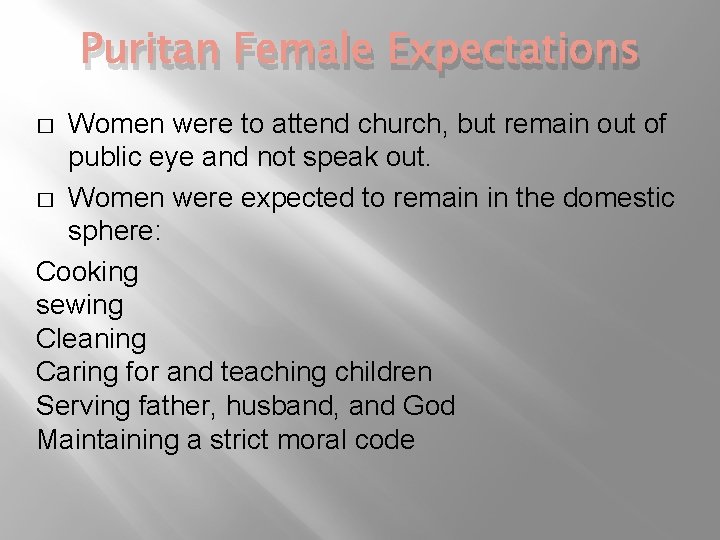 Puritan Female Expectations

□ Women were to attend church, but remain out of public eye and not speak out.

□ Women were expected to remain in the domestic sphere:

Cooking
sewing
Cleaning
Caring for and teaching children
Serving father, husband, and God
Maintaining a strict moral code